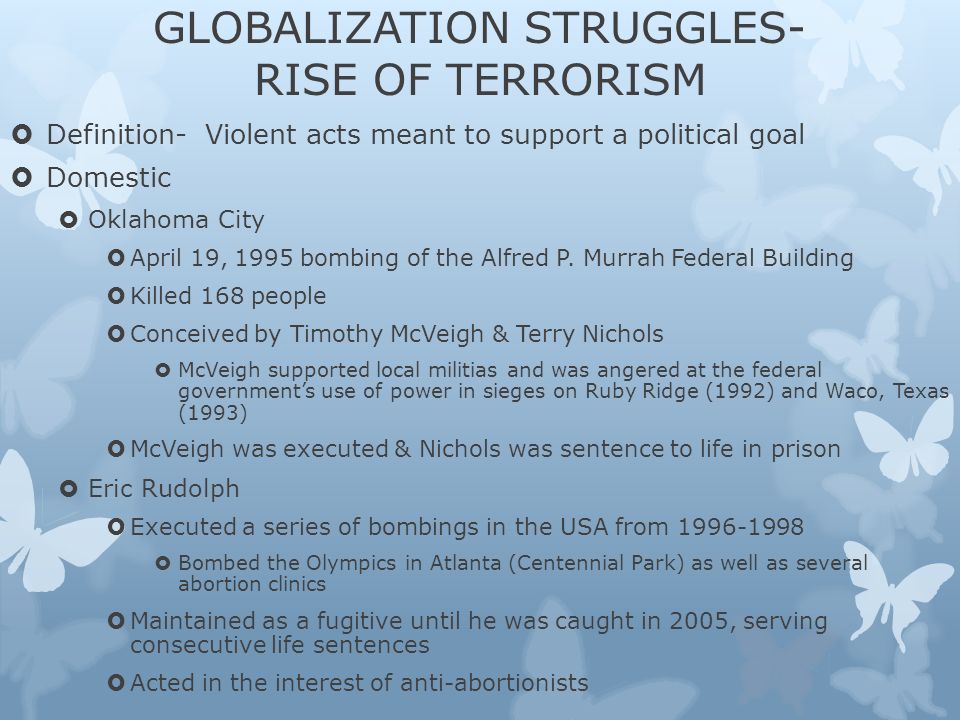 GLOBALIZATION STRUGGLES-
RISE OF TERRORISM

Definition- Violent acts meant to support a political goal

Domestic

Oklahoma City

April 19, 1995 bombing of the Alfred P. Murrah Federal Building

Killed 168 people

Conceived by Timothy McVeigh & Terry Nichols

McVeigh supported local militias and was angered at the federal government's use of power in sieges on Ruby Ridge (1992) and Waco, Texas (1993)

McVeigh was executed & Nichols was sentence to life in prison

Eric Rudolph

Executed a series of bombings in the USA from 1996-1998

Bombed the Olympics in Atlanta (Centennial Park) as well as several abortion clinics

Maintained as a fugitive until he was caught in 2005, serving consecutive life sentences

Acted in the interest of anti-abortionists